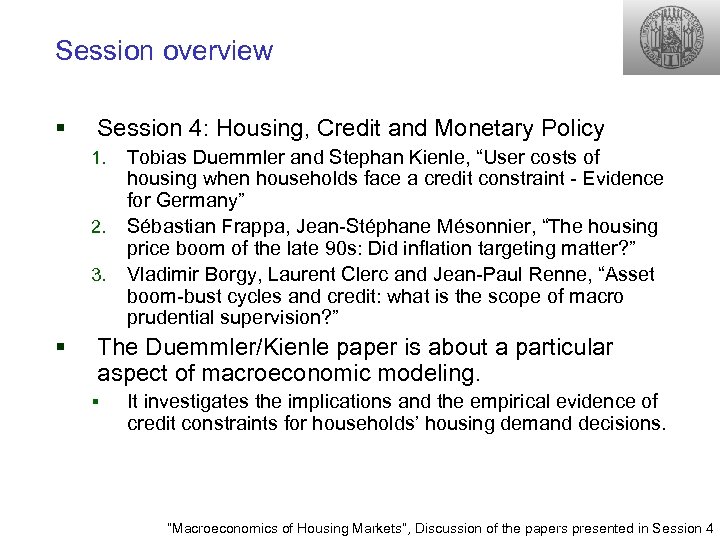 Session overview

▪ Session 4: Housing, Credit and Monetary Policy

1. Tobias Duemmler and Stephan Kienle, “User costs of housing when households face a credit constraint - Evidence for Germany”
2. Sébastian Frappa, Jean-Stéphane Mésonnier, “The housing price boom of the late 90s: Did inflation targeting matter?”
3. Vladimir Borgy, Laurent Clerc and Jean-Paul Renne, “Asset boom-bust cycles and credit: what is the scope of macro prudential supervision?”

▪ The Duemmler/Kienle paper is about a particular aspect of macroeconomic modeling.

▪ It investigates the implications and the empirical evidence of credit constraints for households’ housing demand decisions.

"Macroeconomics of Housing Markets", Discussion of the papers presented in Session 4